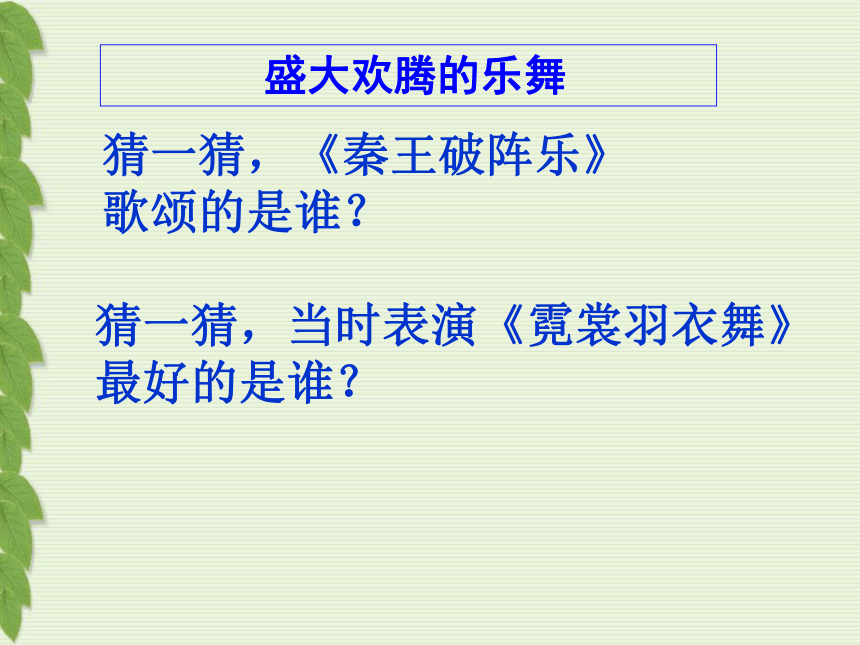 盛大欢腾的乐舞

猜一猜，《秦王破阵乐》歌颂的是谁？

猜一猜，当时表演《霓裳羽衣舞》最好的是谁？